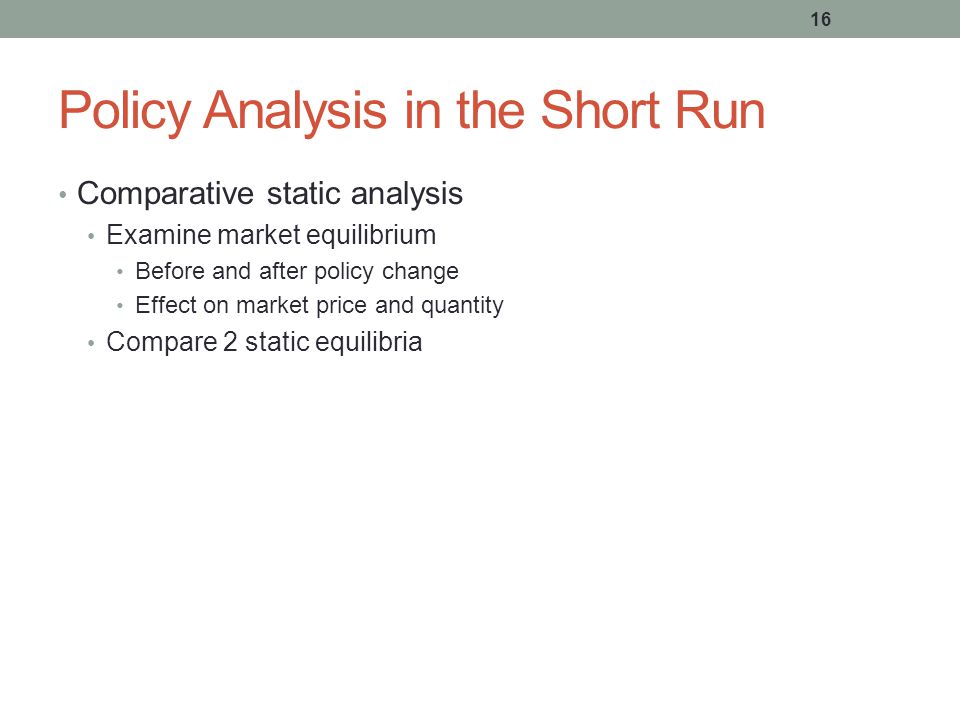 16

Policy Analysis in the Short Run

• Comparative static analysis
  • Examine market equilibrium
    • Before and after policy change
    • Effect on market price and quantity
  • Compare 2 static equilibria